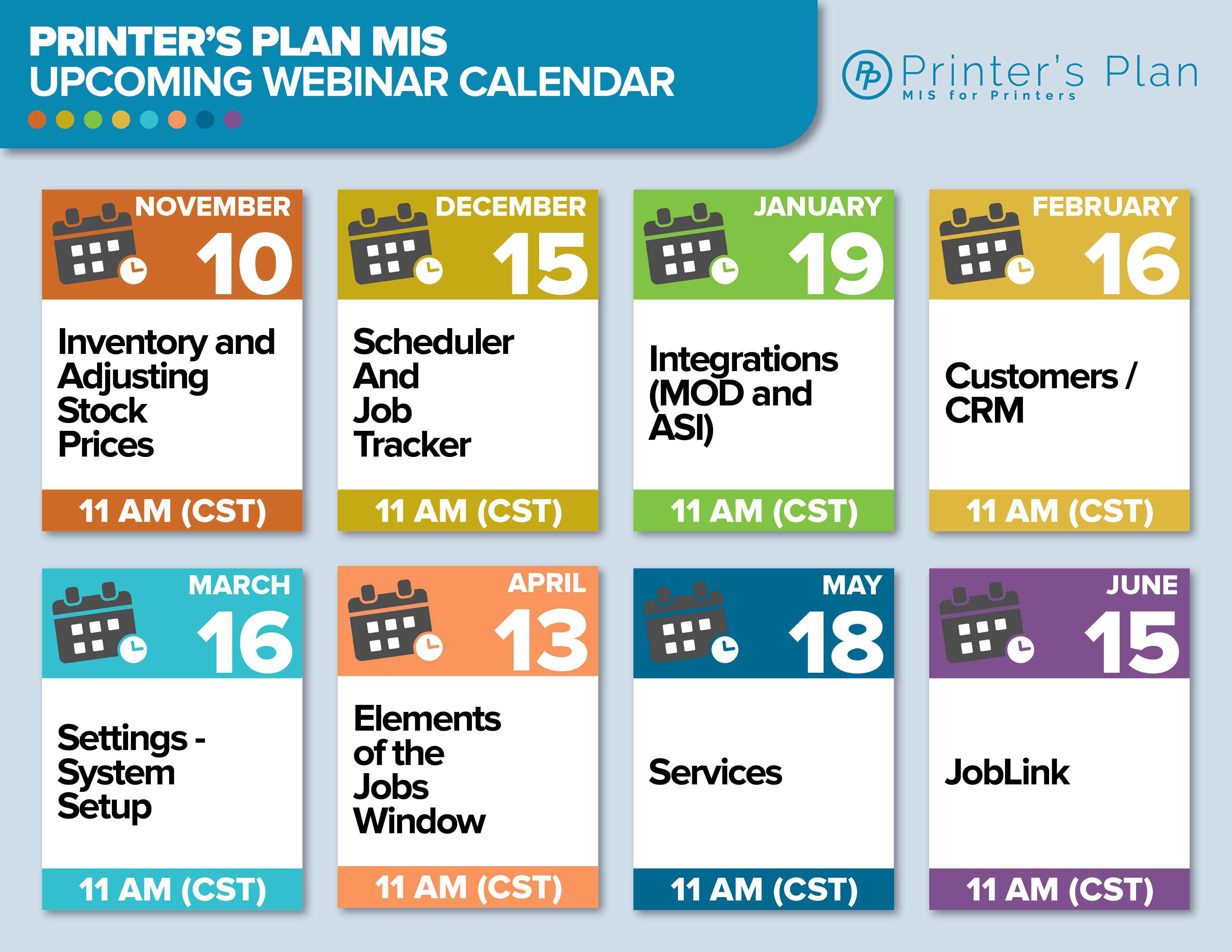 PRINTER'S PLAN MIS
UPCOMING WEBINAR CALENDAR

PP Printer's Plan
MIS for Printers

NOVEMBER
10
Inventory and Adjusting Stock Prices
11 AM (CST)

DECEMBER
15
Scheduler And Job Tracker
11 AM (CST)

JANUARY
19
Integrations (MOD and ASI)
11 AM (CST)

FEBRUARY
16
Customers / CRM
11 AM (CST)

MARCH
16
Settings - System Setup
11 AM (CST)

APRIL
13
Elements of the Jobs Window
11 AM (CST)

MAY
18
Services
11 AM (CST)

JUNE
15
JobLink
11 AM (CST)